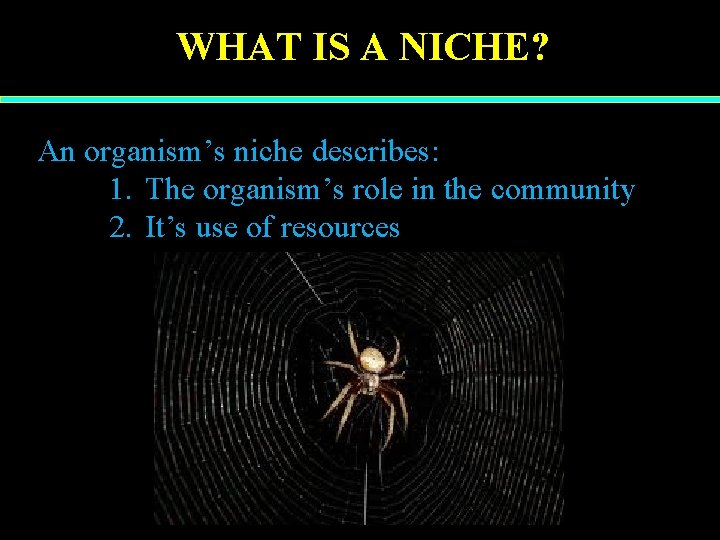 WHAT IS A NICHE?

An organism’s niche describes:
1. The organism’s role in the community
2. It’s use of resources